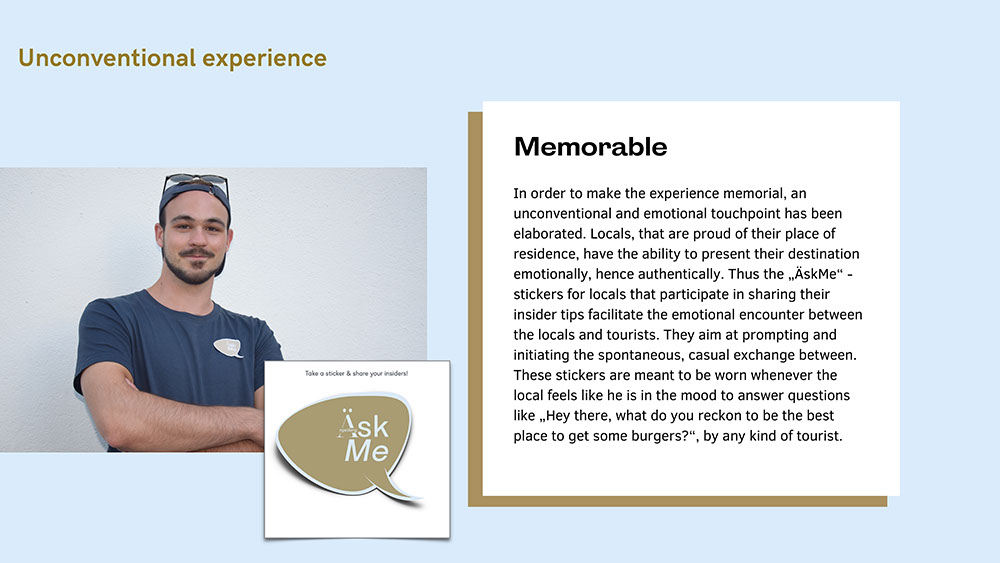 Unconventional experience

Take a sticker & share your insiders!

Äsk Me

Memorable

In order to make the experience memorial, an unconventional and emotional touchpoint has been elaborated. Locals, that are proud of their place of residence, have the ability to present their destination emotionally, hence authentically. Thus the „ÄskMe“ - stickers for locals that participate in sharing their insider tips facilitate the emotional encounter between the locals and tourists. They aim at prompting and initiating the spontaneous, casual exchange between. These stickers are meant to be worn whenever the local feels like he is in the mood to answer questions like „Hey there, what do you reckon to be the best place to get some burgers?“, by any kind of tourist.